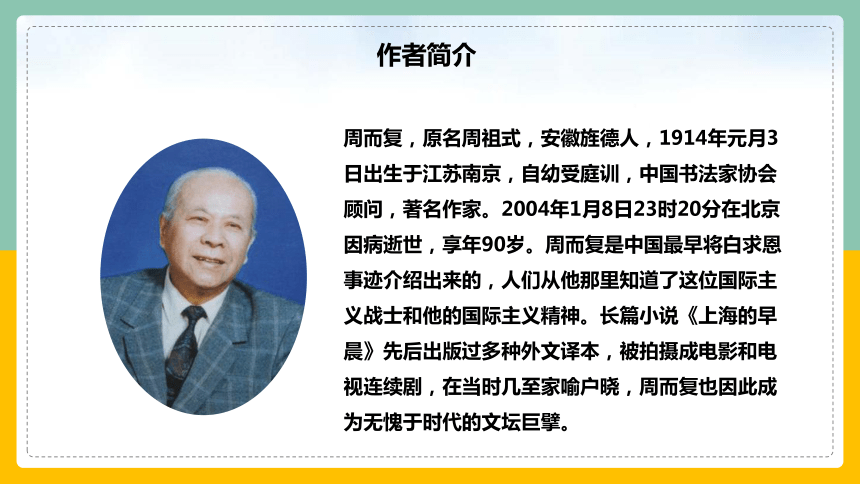 作者简介

周而复，原名周祖式，安徽旌德人，1914年元月3日出生于江苏南京，自幼受庭训，中国书法家协会顾问，著名作家。2004年1月8日23时20分在北京因病逝世，享年90岁。周而复是中国最早将白求恩事迹介绍出来的，人们从他那里知道了这位国际主义战士和他的国际主义精神。长篇小说《上海的早晨》先后出版过多种外文译本，被拍摄成电影和电视连续剧，在当时几至家喻户晓，周而复也因此成为无愧于时代的文坛巨擘。